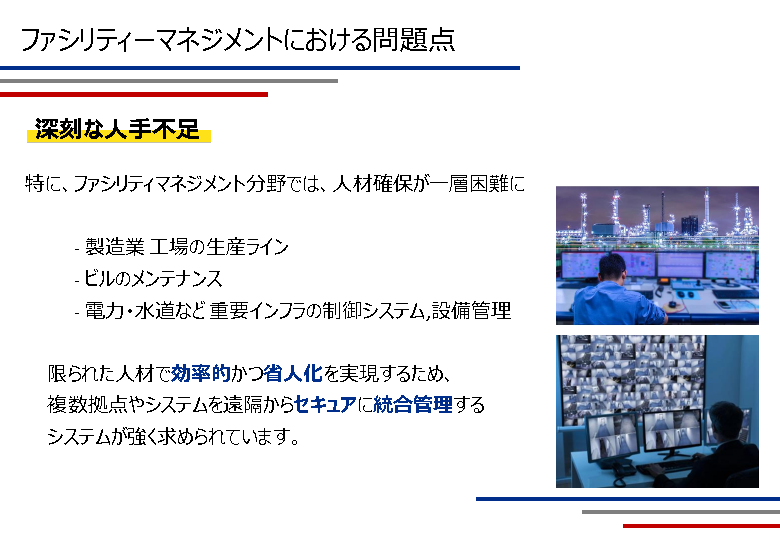 ファシリティーマネジメントにおける問題点

深刻な人手不足

特に、ファシリティマネジメント分野では、人材確保が一層困難に

- 製造業 工場の生産ライン
- ビルのメンテナンス
- 電力・水道など 重要インフラの制御システム,設備管理

限られた人材で効率的かつ省人化を実現するため、複数拠点やシステムを遠隔からセキュアに統合管理するシステムが強く求められています。